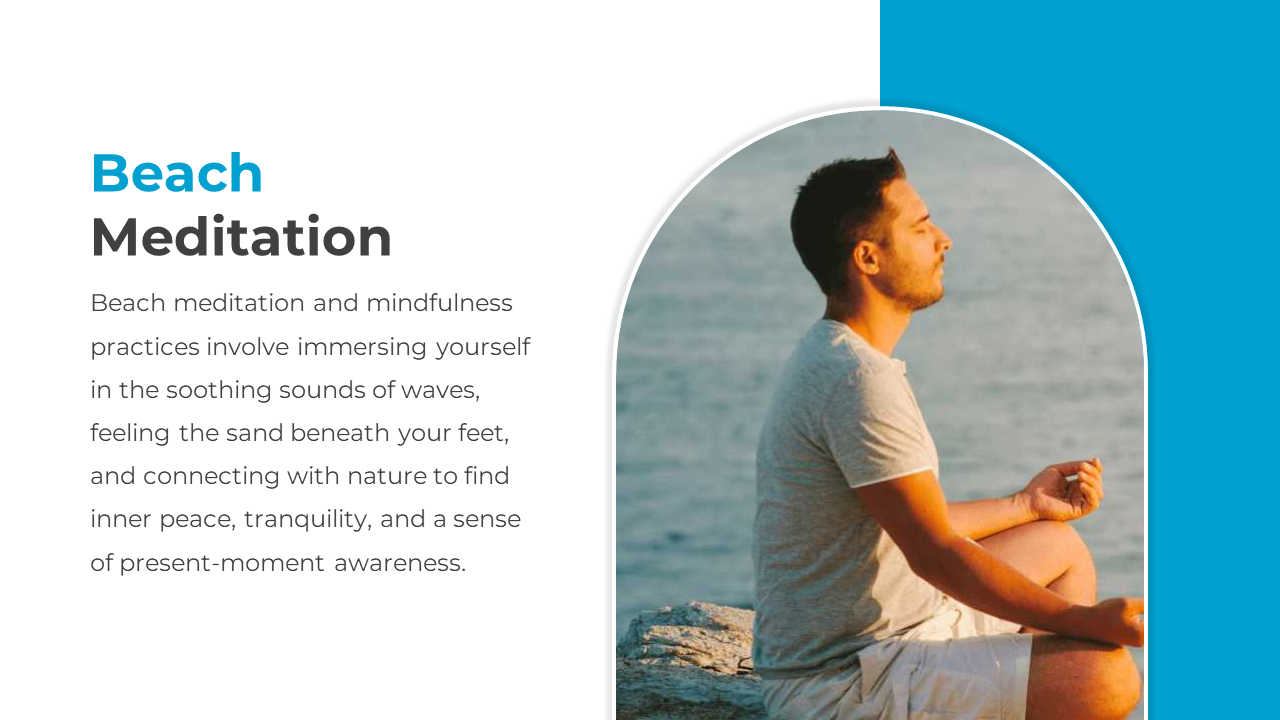 Beach
Meditation

Beach meditation and mindfulness practices involve immersing yourself in the soothing sounds of waves, feeling the sand beneath your feet, and connecting with nature to find inner peace, tranquility, and a sense of present-moment awareness.